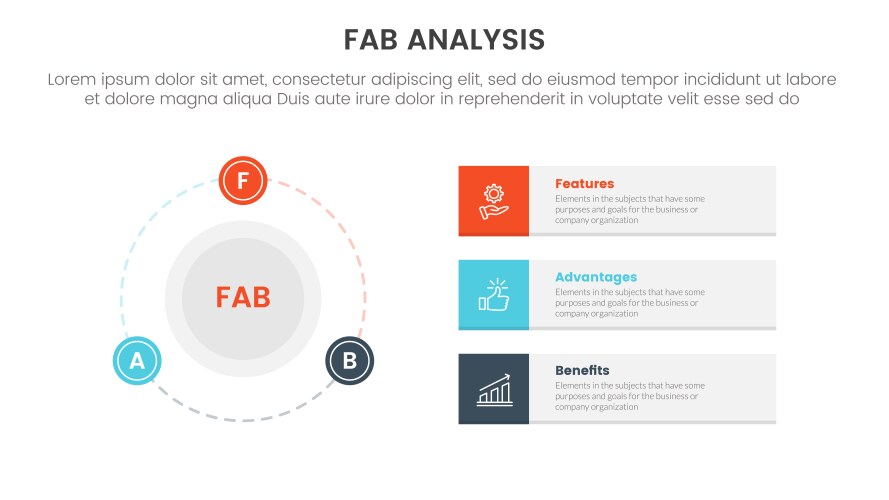 FAB ANALYSIS

Lorem ipsum dolor sit amet, consectetur adipiscing elit, sed do eiusmod tempor incididunt ut labore et dolore magna aliqua Duis aute irure dolor in reprehenderit in voluptate velit esse sed do

F

FAB

A

B

Features
Elements in the subjects that have some purposes and goals for the business or company organization

Advantages
Elements in the subjects that have some purposes and goals for the business or company organization

Benefits
Elements in the subjects that have some purposes and goals for the business or company organization